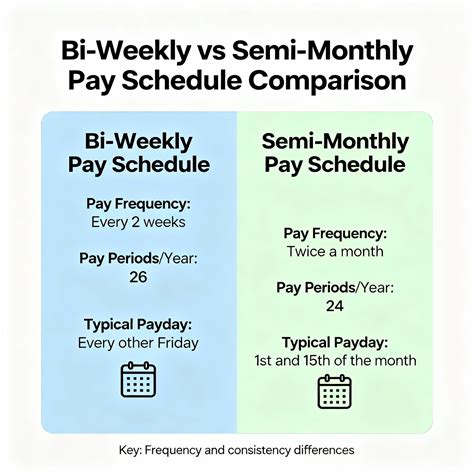 Bi-Weekly vs Semi-Monthly Pay Schedule Comparison

Bi-Weekly Pay Schedule

Pay Frequency:
Every 2 weeks

Pay Periods/Year:
26

Typical Payday:
Every other Friday

Semi-Monthly Pay Schedule

Pay Frequency:
Twice a month

Pay Periods/Year:
24

Typical Payday:
1st and 15th of the month

Key: Frequency and consistency differences